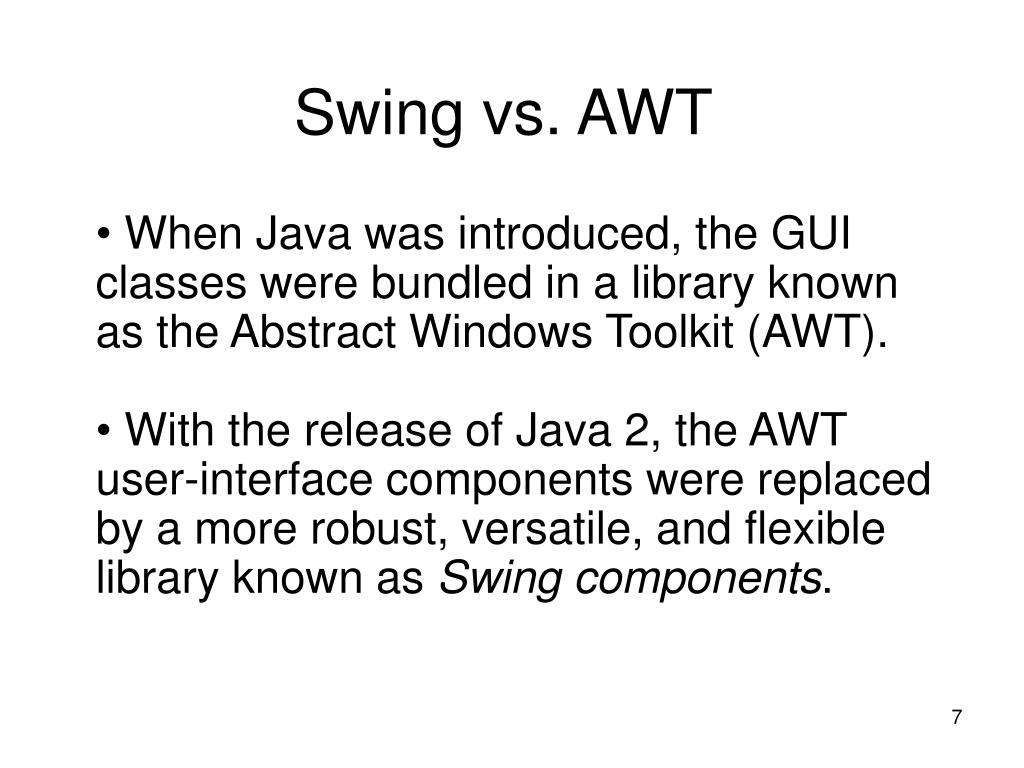 Swing vs. AWT

• When Java was introduced, the GUI classes were bundled in a library known as the Abstract Windows Toolkit (AWT).

• With the release of Java 2, the AWT user-interface components were replaced by a more robust, versatile, and flexible library known as Swing components.

7